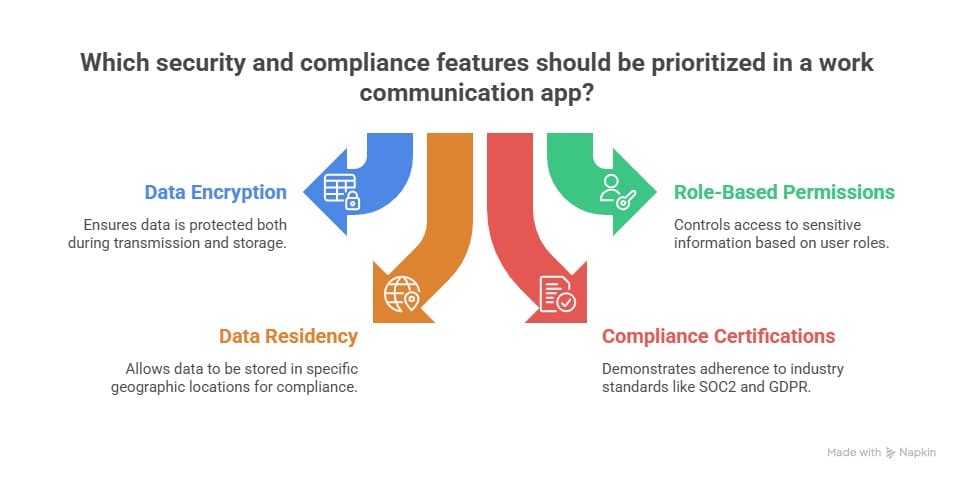 Which security and compliance features should be prioritized in a work communication app?

Data Encryption

Ensures data is protected both during transmission and storage.

Role-Based Permissions

Controls access to sensitive information based on user roles.

Data Residency

Allows data to be stored in specific geographic locations for compliance.

Compliance Certifications

Demonstrates adherence to industry standards like SOC2 and GDPR.

Made with Napkin